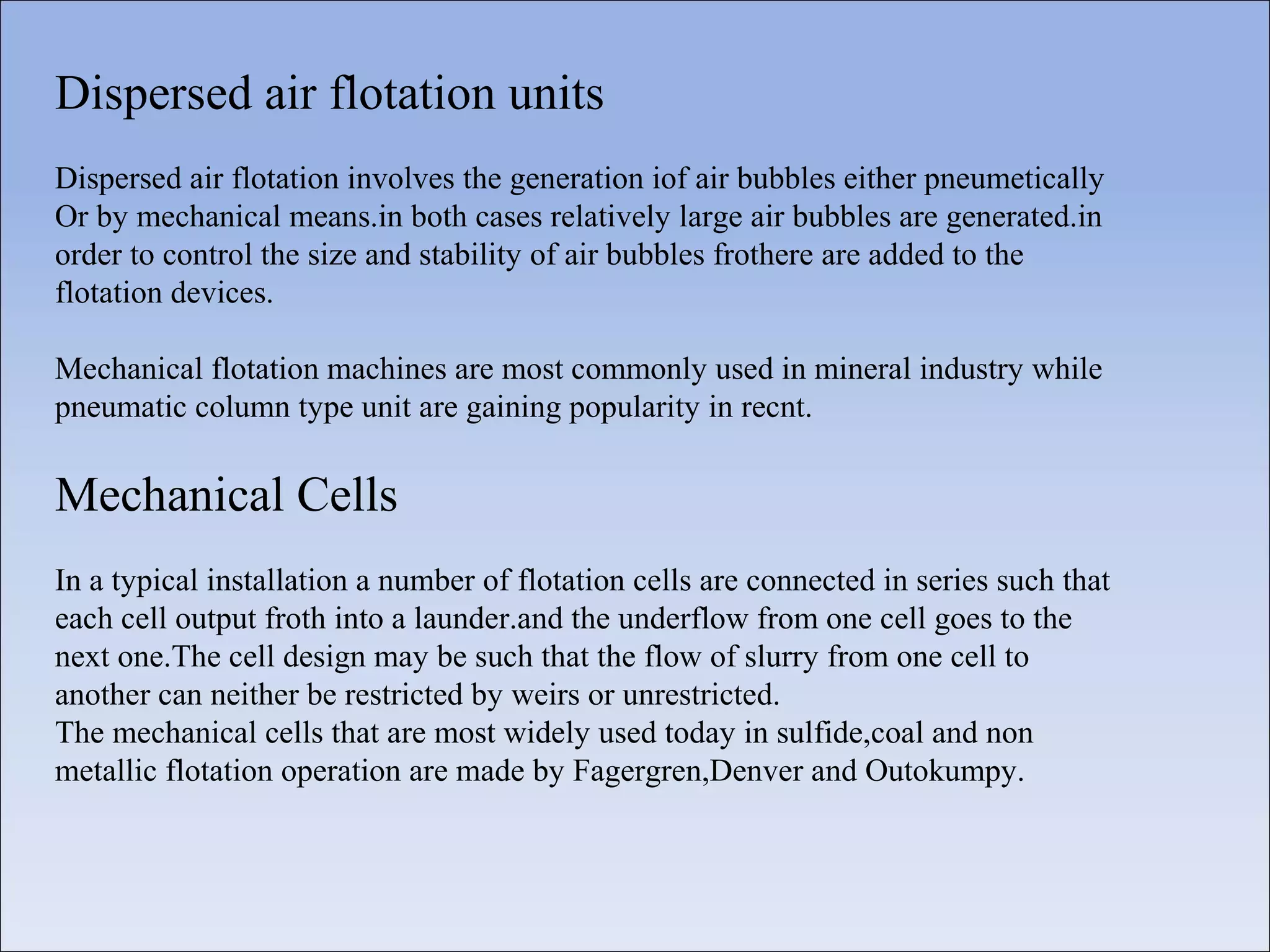 Dispersed air flotation units

Dispersed air flotation involves the generation iof air bubbles either pneumetically Or by mechanical means.in both cases relatively large air bubbles are generated.in order to control the size and stability of air bubbles frothere are added to the flotation devices.

Mechanical flotation machines are most commonly used in mineral industry while pneumatic column type unit are gaining popularity in recnt.

Mechanical Cells

In a typical installation a number of flotation cells are connected in series such that each cell output froth into a launder.and the underflow from one cell goes to the next one.The cell design may be such that the flow of slurry from one cell to another can neither be restricted by weirs or unrestricted.
The mechanical cells that are most widely used today in sulfide,coal and non metallic flotation operation are made by Fagergren,Denver and Outokumpy.